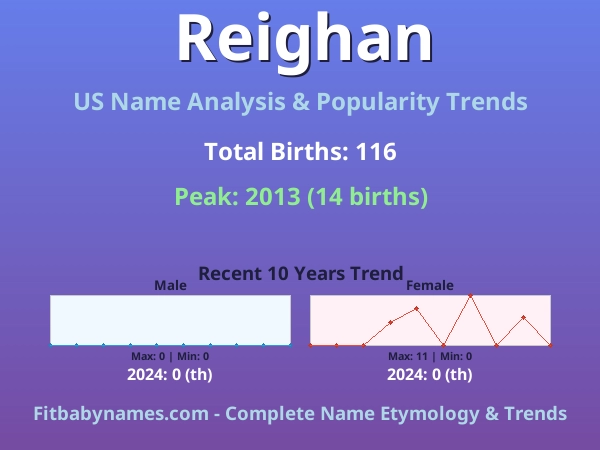 Reighan

US Name Analysis & Popularity Trends

Total Births: 116

Peak: 2013 (14 births)

Recent 10 Years Trend

Male

Max: 0 | Min: 0

2024: 0 (th)

Female

Max: 11 | Min: 0

2024: 0 (th)

Fitbabynames.com - Complete Name Etymology & Trends